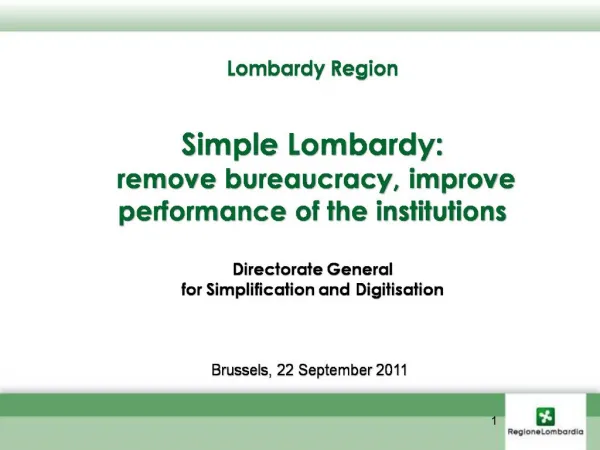 Lombardy Region

Simple Lombardy: remove bureaucracy, improve performance of the institutions

Directorate General for Simplification and Digitisation

Brussels, 22 September 2011

1

RegioneLombardia